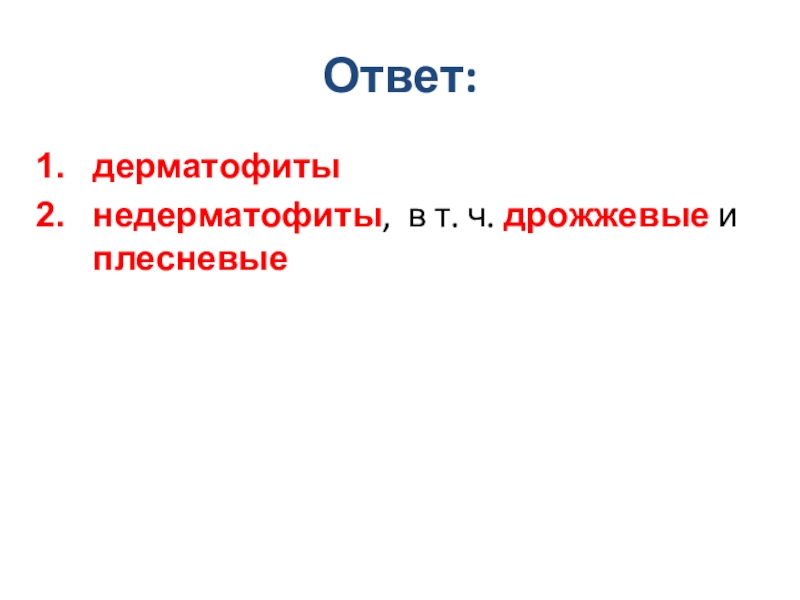 Ответ:

1. дерматофиты
2. недерматофиты, в т. ч. дрожжевые и плесневые